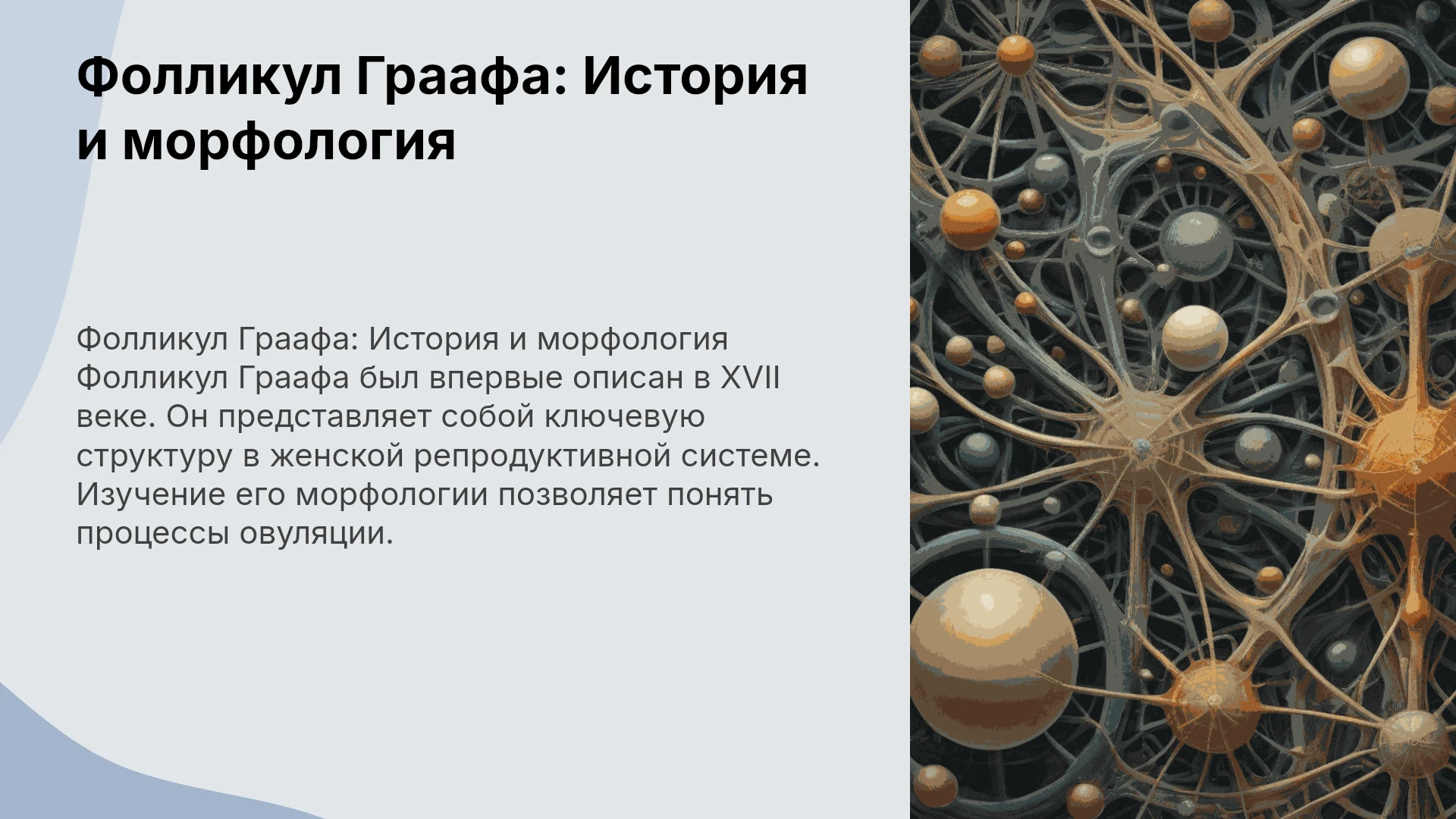 Фолликул Граафа: История и морфология

Фолликул Граафа: История и морфология Фолликул Граафа был впервые описан в XVII веке. Он представляет собой ключевую структуру в женской репродуктивной системе. Изучение его морфологии позволяет понять процессы овуляции.